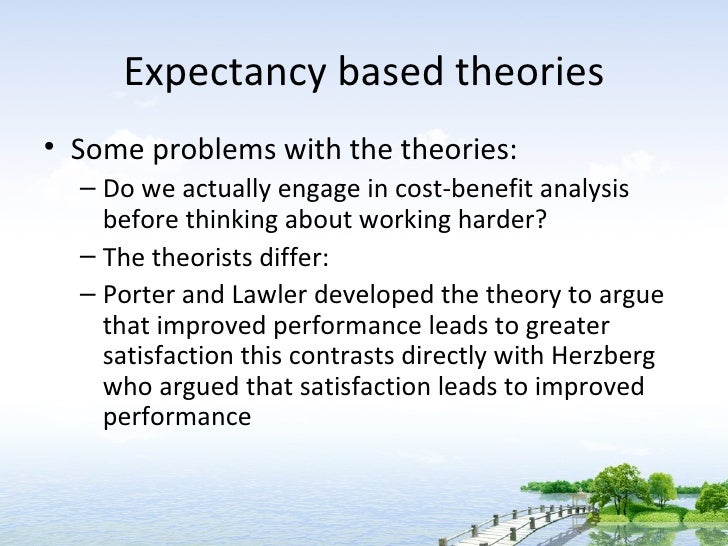 Expectancy based theories

• Some problems with the theories:
  – Do we actually engage in cost-benefit analysis before thinking about working harder?
  – The theorists differ:
  – Porter and Lawler developed the theory to argue that improved performance leads to greater satisfaction this contrasts directly with Herzberg who argued that satisfaction leads to improved performance